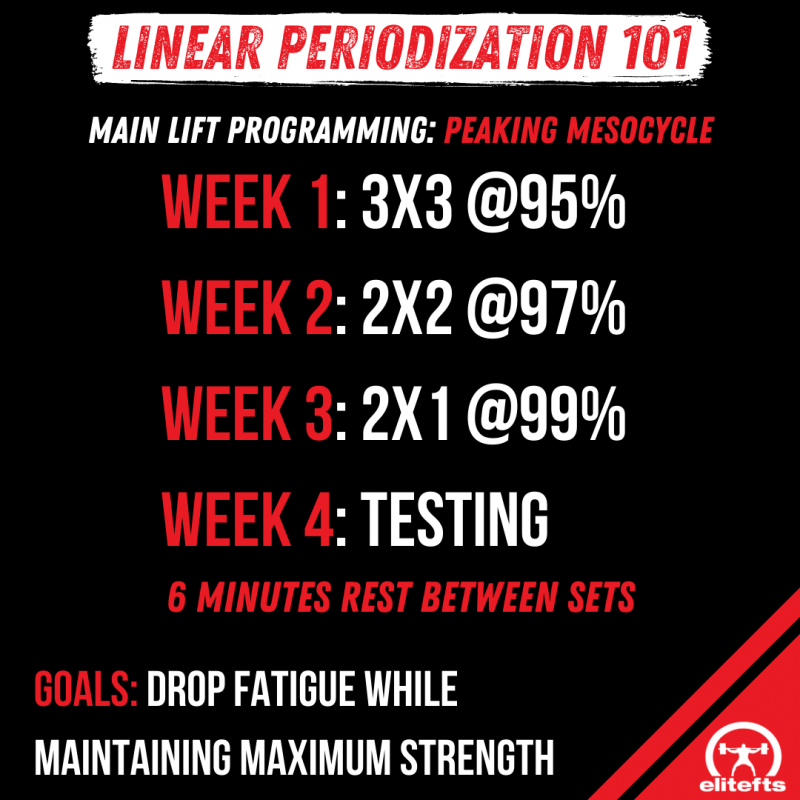 LINEAR PERIODIZATION 101

MAIN LIFT PROGRAMMING: PEAKING MESOCYCLE

WEEK 1: 3X3 @95%

WEEK 2: 2X2 @97%

WEEK 3: 2X1 @99%

WEEK 4: TESTING

6 MINUTES REST BETWEEN SETS

GOALS: DROP FATIGUE WHILE MAINTAINING MAXIMUM STRENGTH

elitefts